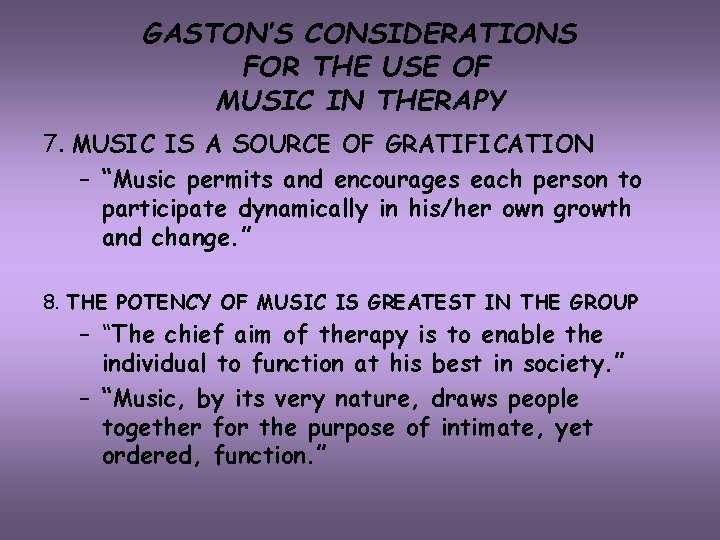 GASTON'S CONSIDERATIONS FOR THE USE OF MUSIC IN THERAPY

7. MUSIC IS A SOURCE OF GRATIFICATION

– "Music permits and encourages each person to participate dynamically in his/her own growth and change."

8. THE POTENCY OF MUSIC IS GREATEST IN THE GROUP

– "The chief aim of therapy is to enable the individual to function at his best in society."

– "Music, by its very nature, draws people together for the purpose of intimate, yet ordered, function."